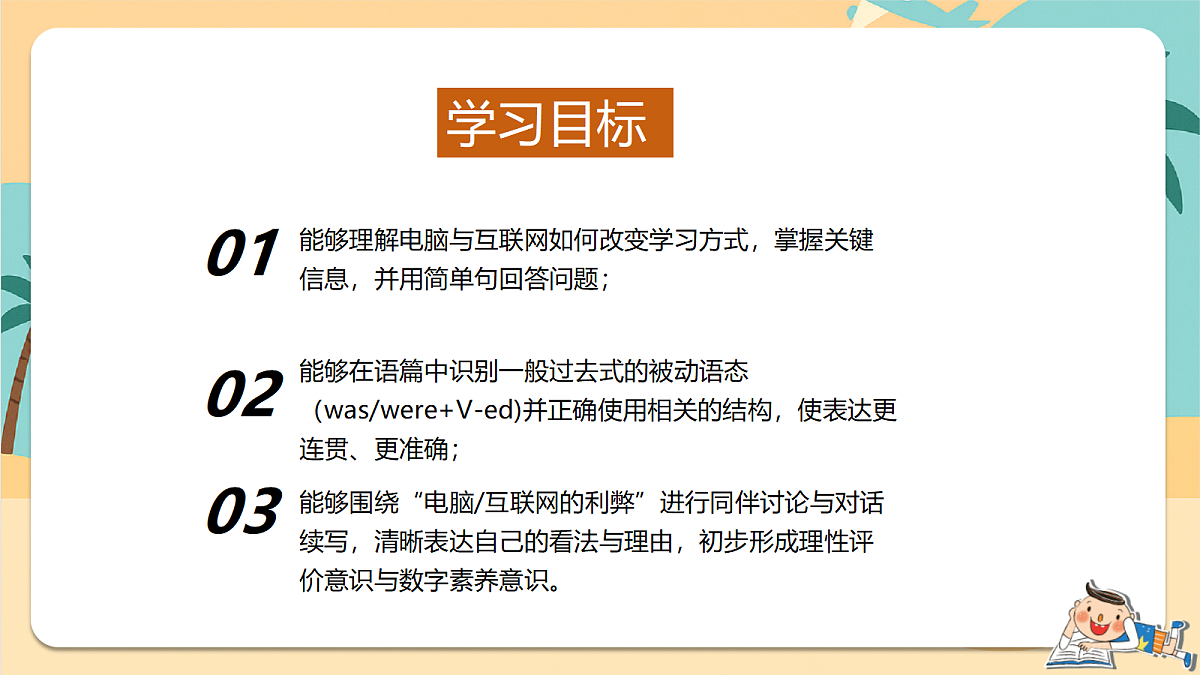 学习目标

01 能够理解电脑与互联网如何改变学习方式，掌握关键信息，并用简单句回答问题；

02 能够在语篇中识别一般过去式的被动语态（was/were+V-ed)并正确使用相关的结构，使表达更连贯、更准确；

03 能够围绕“电脑/互联网的利弊”进行同伴讨论与对话续写，清晰表达自己的看法与理由，初步形成理性评价意识与数字素养意识。